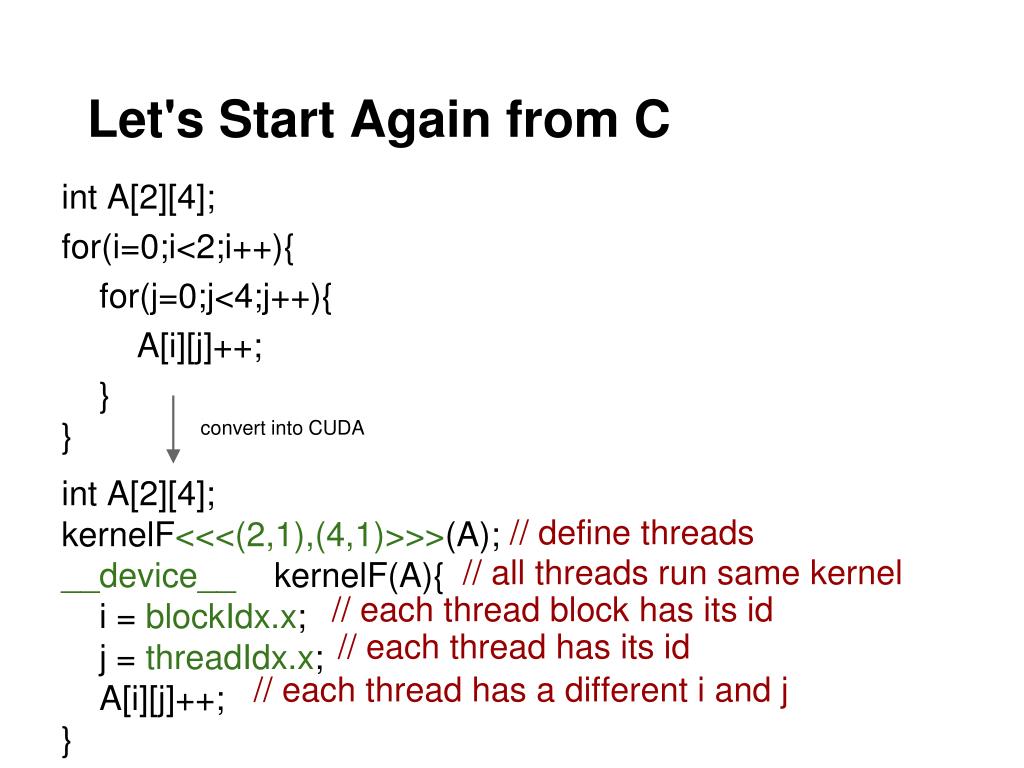 Let's Start Again from C

int A[2][4];
for(i=0;i<2;i++){
for(j=0;j<4;j++){
A[i][j]++;
}
}

convert into CUDA

int A[2][4];
kernelF<<<(2,1),(4,1)>>>(A); // define threads
__device__ kernelF(A){ // all threads run same kernel
i = blockIdx.x; // each thread block has its id
j = threadIdx.x; // each thread has its id
A[i][j]++; // each thread has a different i and j
}